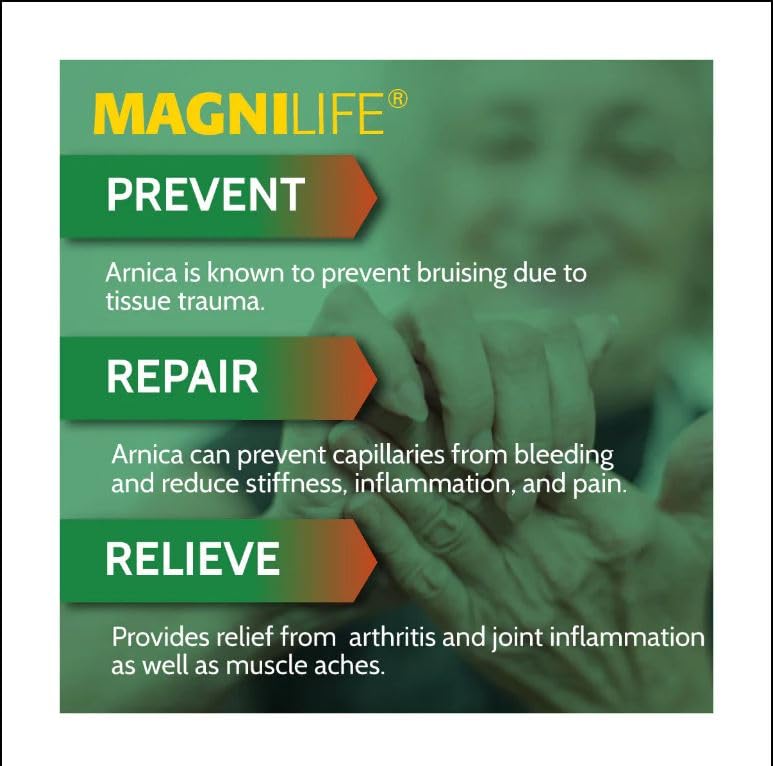 MAGNILIFE®

PREVENT

Arnica is known to prevent bruising due to tissue trauma.

REPAIR

Arnica can prevent capillaries from bleeding and reduce stiffness, inflammation, and pain.

RELIEVE

Provides relief from  arthritis and joint inflammation as well as muscle aches.